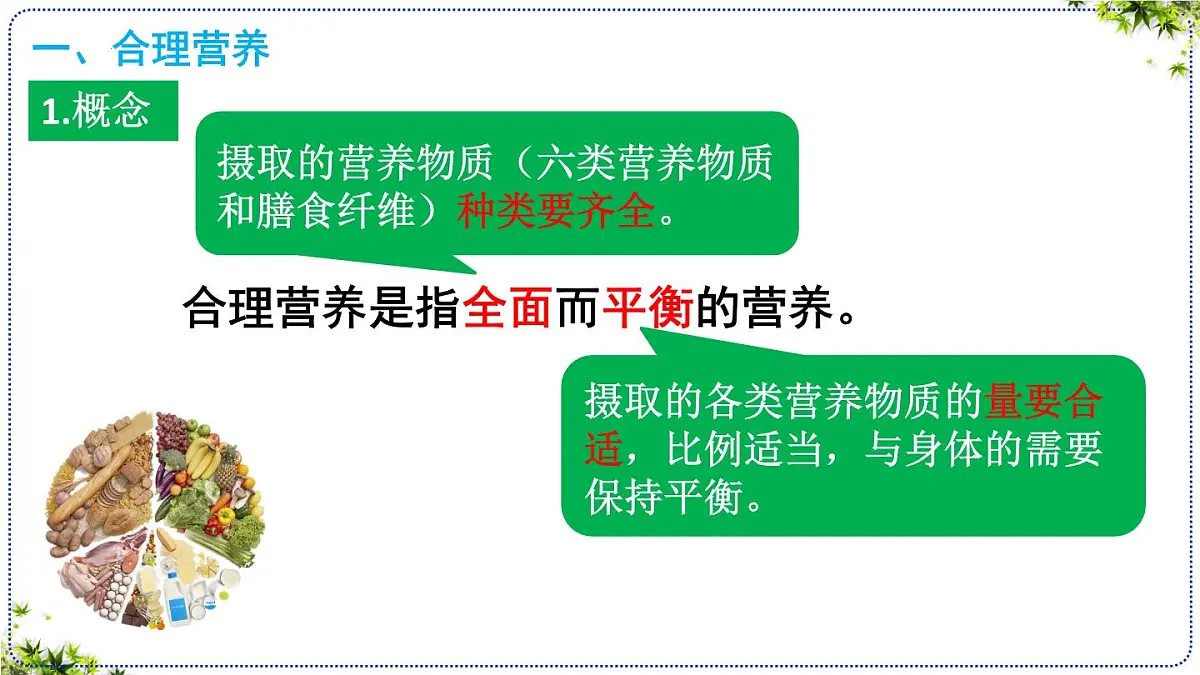 一、合理营养

1.概念

摄取的营养物质（六类营养物质和膳食纤维）种类要齐全。

合理营养是指全面而平衡的营养。

摄取的各类营养物质的量要合适，比例适当，与身体的需要保持平衡。